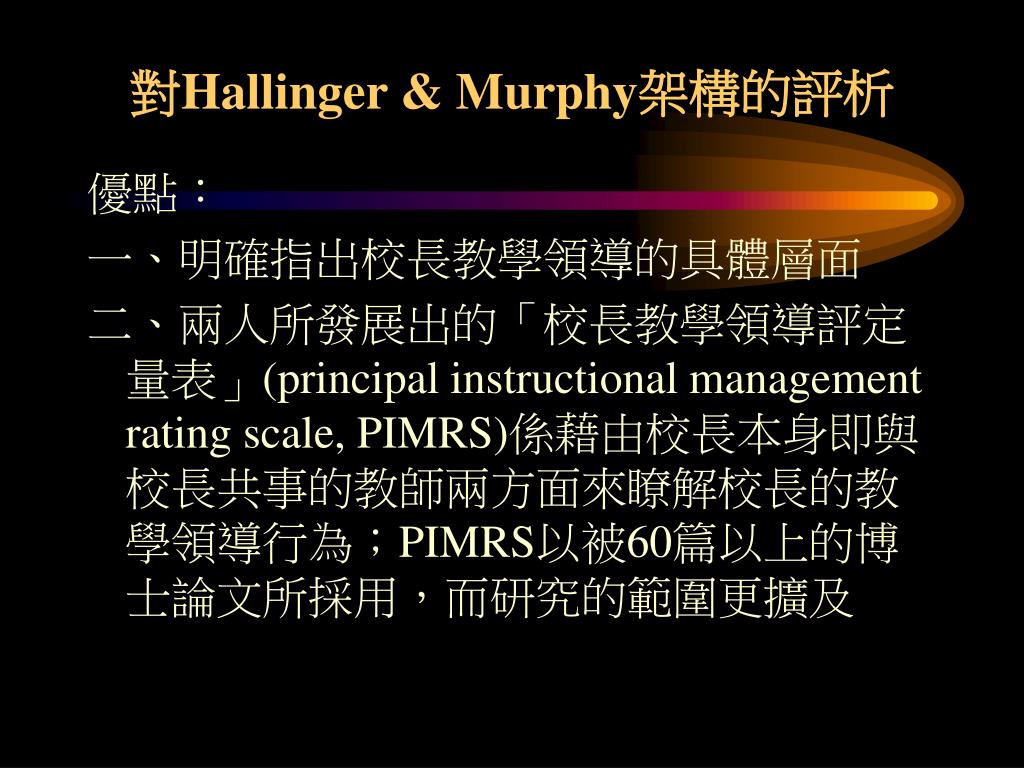 對Hallinger & Murphy架構的評析

優點：

一、明確指出校長教學領導的具體層面

二、兩人所發展出的「校長教學領導評定量表」(principal instructional management rating scale, PIMRS)係藉由校長本身即與校長共事的教師兩方面來瞭解校長的教學領導行為；PIMRS以被60篇以上的博士論文所採用，而研究的範圍更擴及